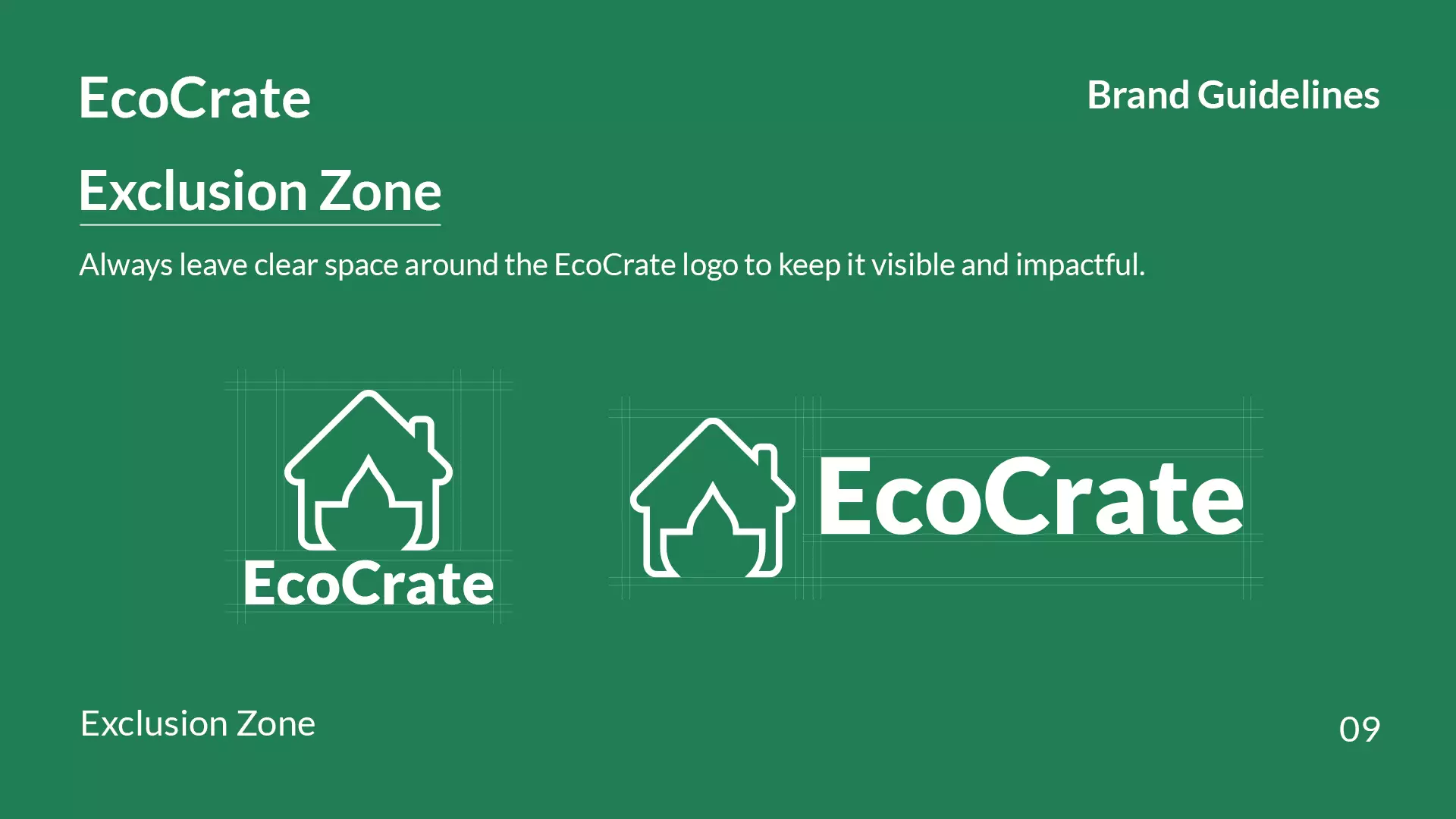 EcoCrate

Brand Guidelines

Exclusion Zone

Always leave clear space around the EcoCrate logo to keep it visible and impactful.

EcoCrate

EcoCrate

Exclusion Zone

09